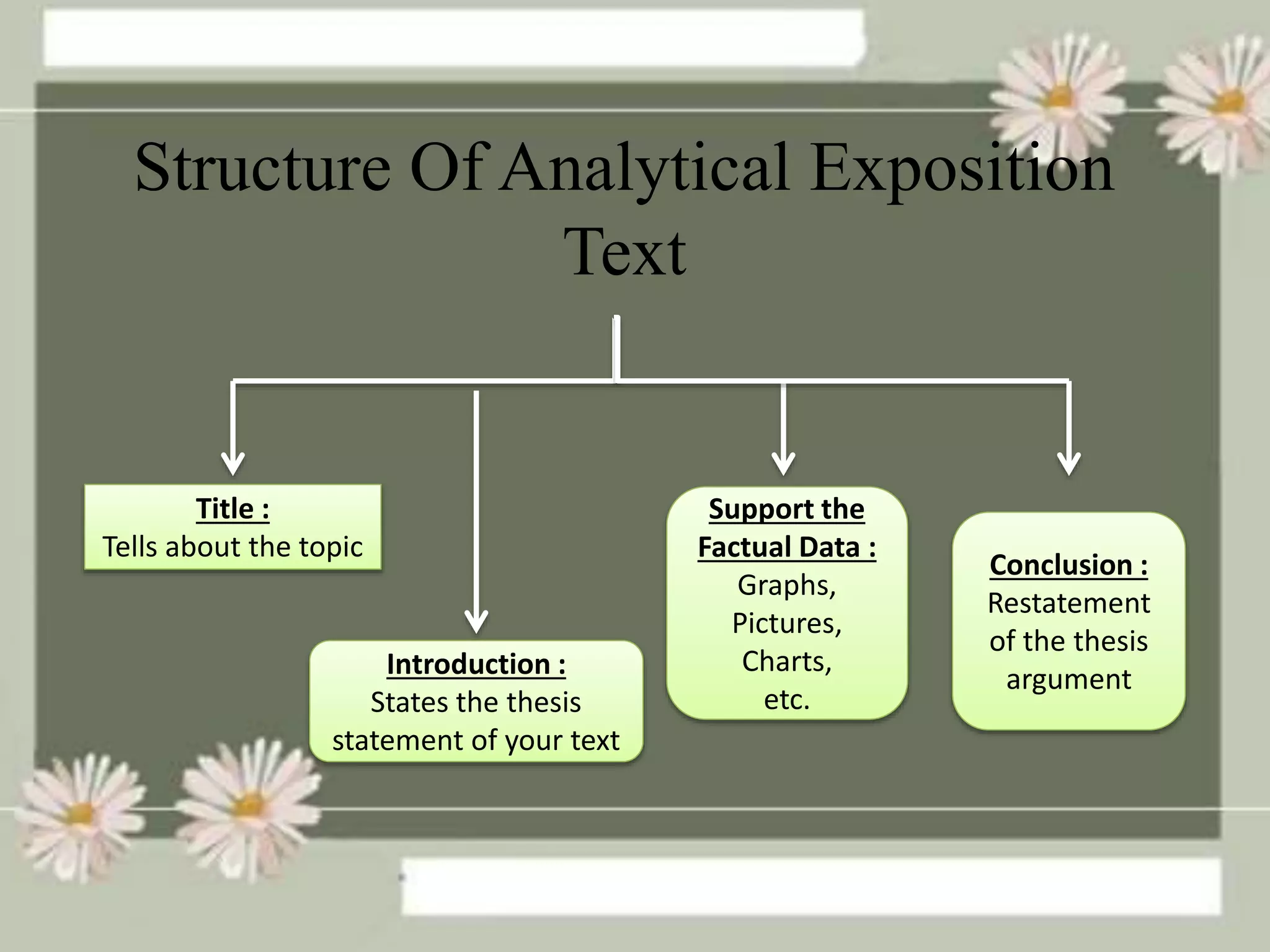 Structure Of Analytical Exposition Text

Title :
Tells about the topic

Introduction :
States the thesis statement of your text

Support the Factual Data :
Graphs, Pictures, Charts, etc.

Conclusion :
Restatement of the thesis argument